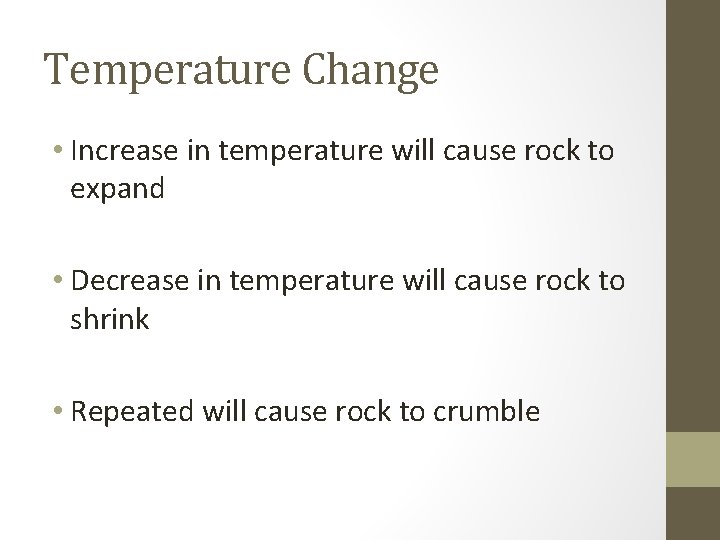 Temperature Change

• Increase in temperature will cause rock to expand

• Decrease in temperature will cause rock to shrink

• Repeated will cause rock to crumble